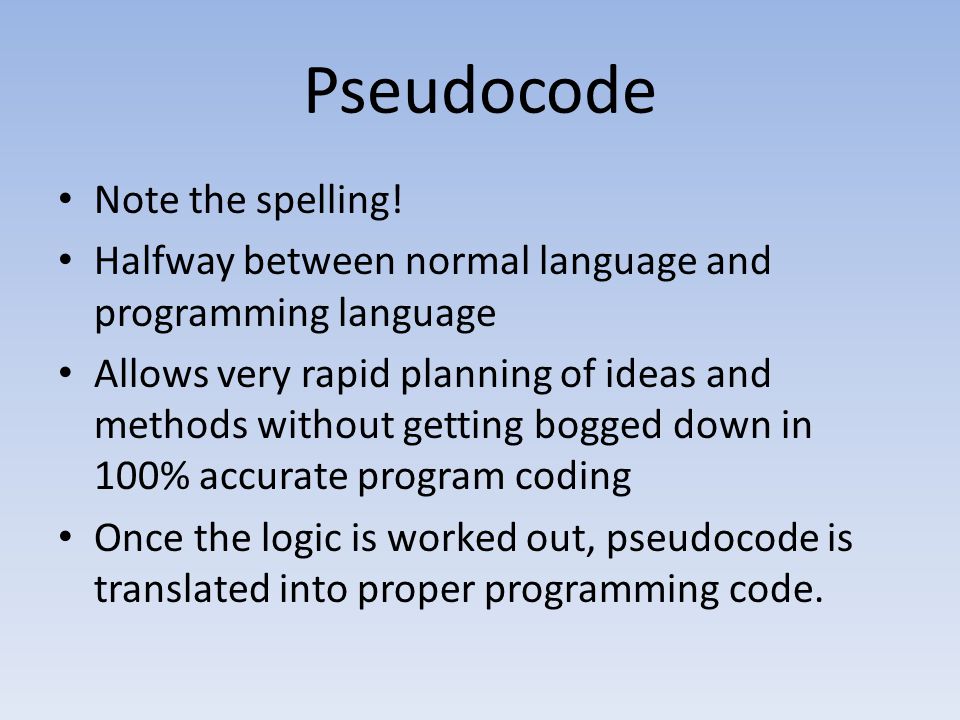 Pseudocode

• Note the spelling!
• Halfway between normal language and programming language
• Allows very rapid planning of ideas and methods without getting bogged down in 100% accurate program coding
• Once the logic is worked out, pseudocode is translated into proper programming code.